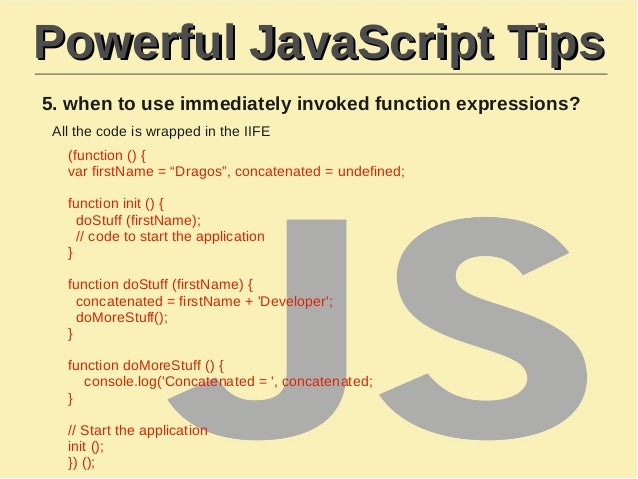 Powerful JavaScript Tips

5. when to use immediately invoked function expressions?

All the code is wrapped in the IIFE

(function () {
var firstName = “Dragos”, concatenated = undefined;

function init () {
doStuff (firstName);
// code to start the application
}

function doStuff (firstName) {
concatenated = firstName + 'Developer';
doMoreStuff();
}

function doMoreStuff () {
console.log('Concatenated = ', concatenated;
}

// Start the application
init ();
}) ();

JS